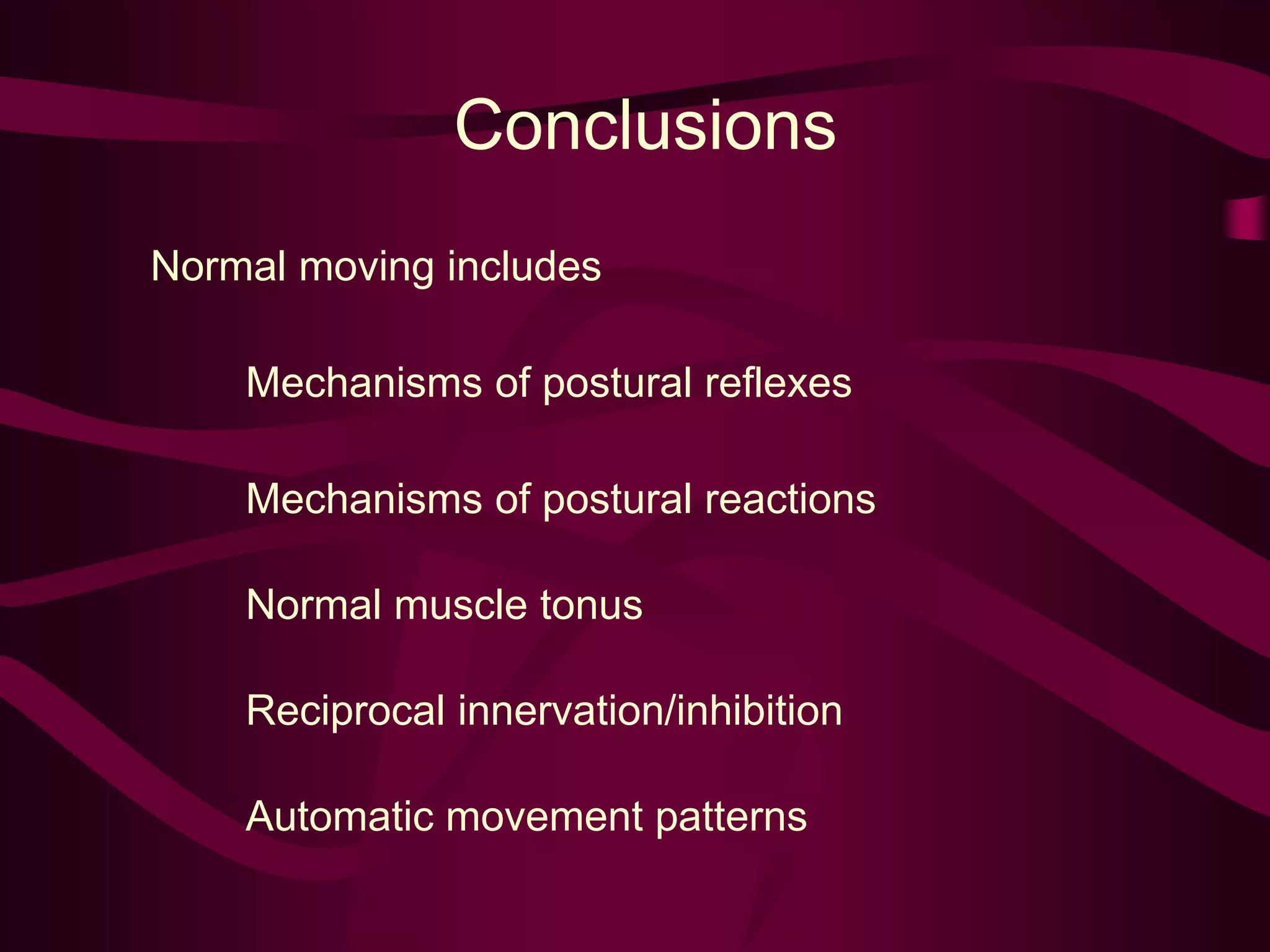 Conclusions

Normal moving includes

Mechanisms of postural reflexes

Mechanisms of postural reactions

Normal muscle tonus

Reciprocal innervation/inhibition

Automatic movement patterns